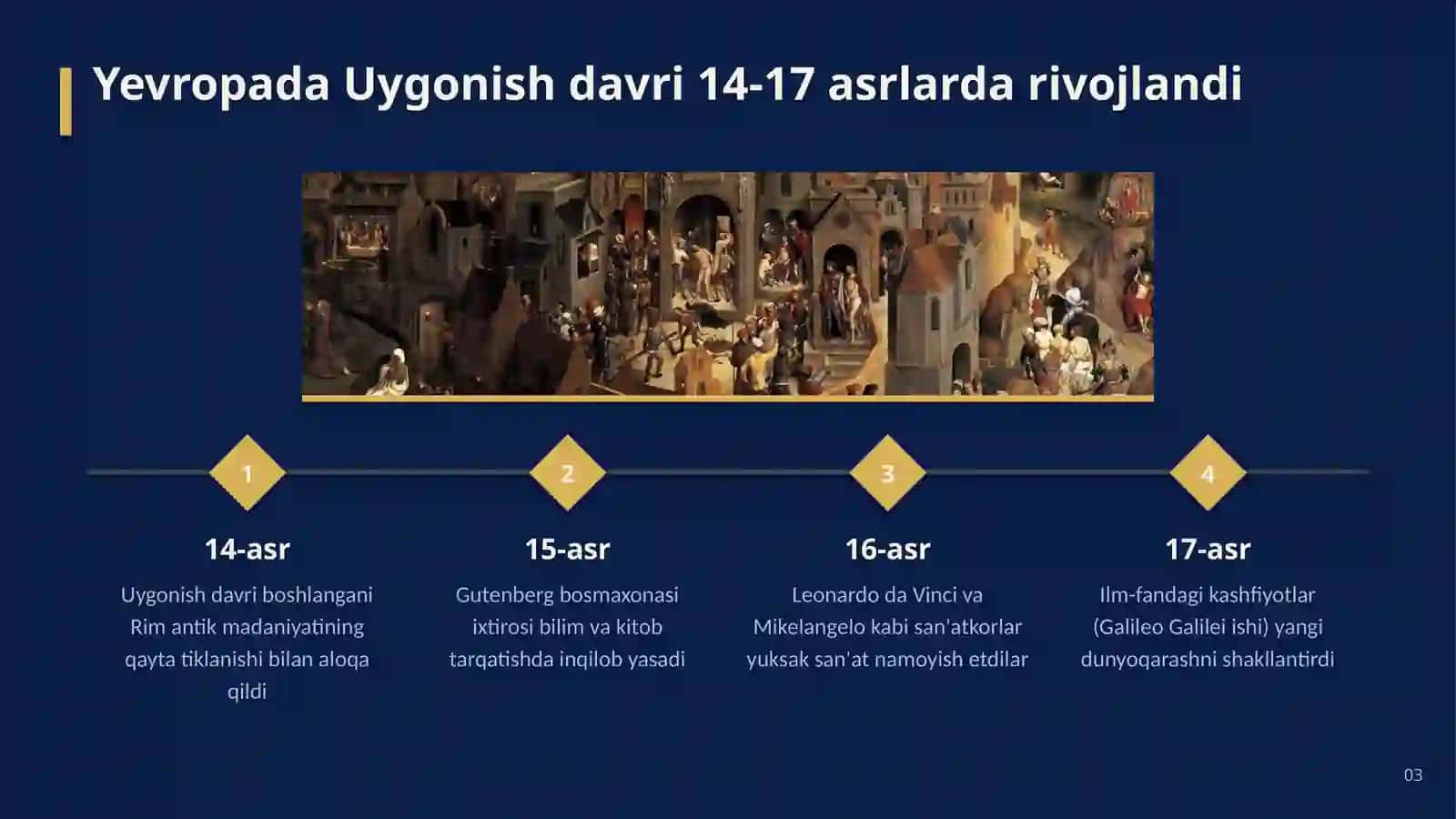 Yevropada Uygonish davri 14-17 asrlarda rivojlandi

1

14-asr

Uygonish davri boshlangani Rim antik madaniyatining qayta tiklanishi bilan aloqa qildi

2

15-asr

Gutenberg bosmaxonasi ixtirosi bilim va kitob tarqatishda inqilob yasadi

3

16-asr

Leonardo da Vinci va Mikelangelo kabi san'atkorlar yuksak san'at namoyish etdilar

4

17-asr

Ilm-fandagi kashfiyotlar (Galileo Galilei ishi) yangi dunyoqarashni shakllantirdi

03